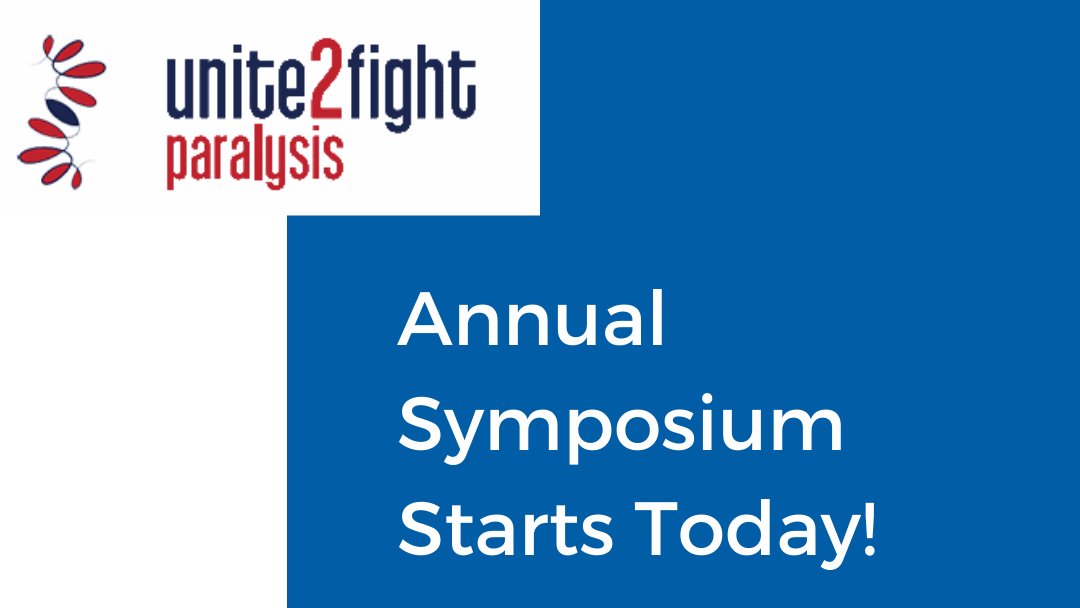 unite2fight
paralysis

Annual Symposium Starts Today!